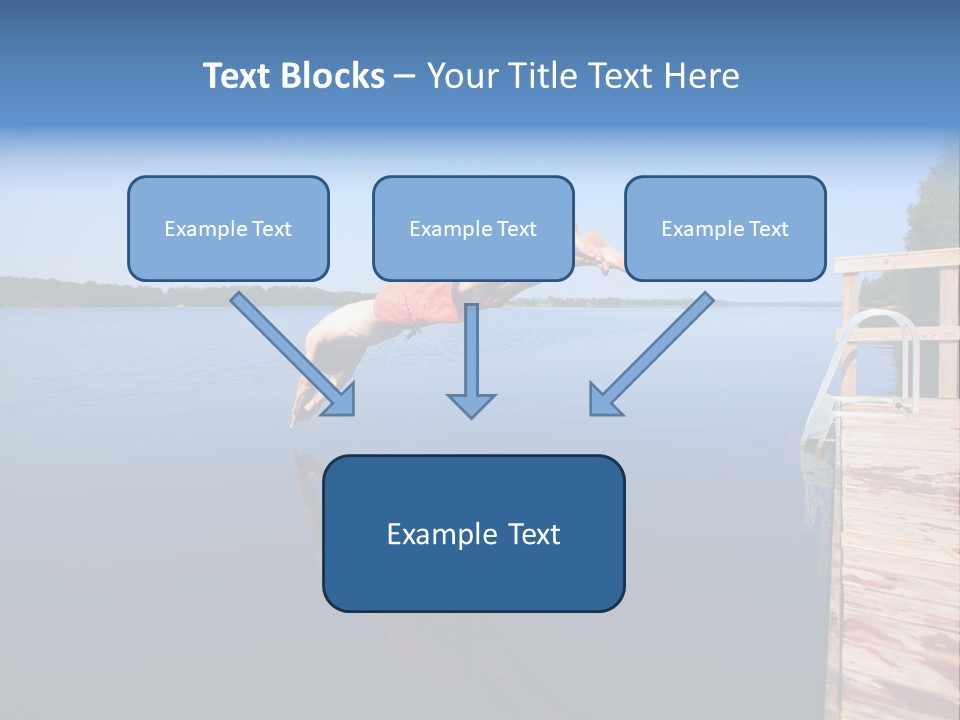 Text Blocks – Your Title Text Here

Example Text

Example Text

Example Text

Example Text